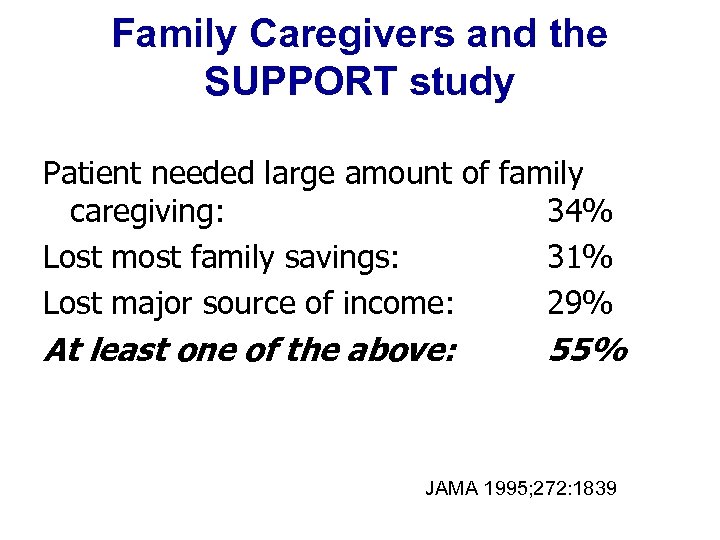 Family Caregivers and the SUPPORT study

Patient needed large amount of family caregiving: 34%

Lost most family savings: 31%

Lost major source of income: 29%

At least one of the above: 55%

JAMA 1995;272:1839